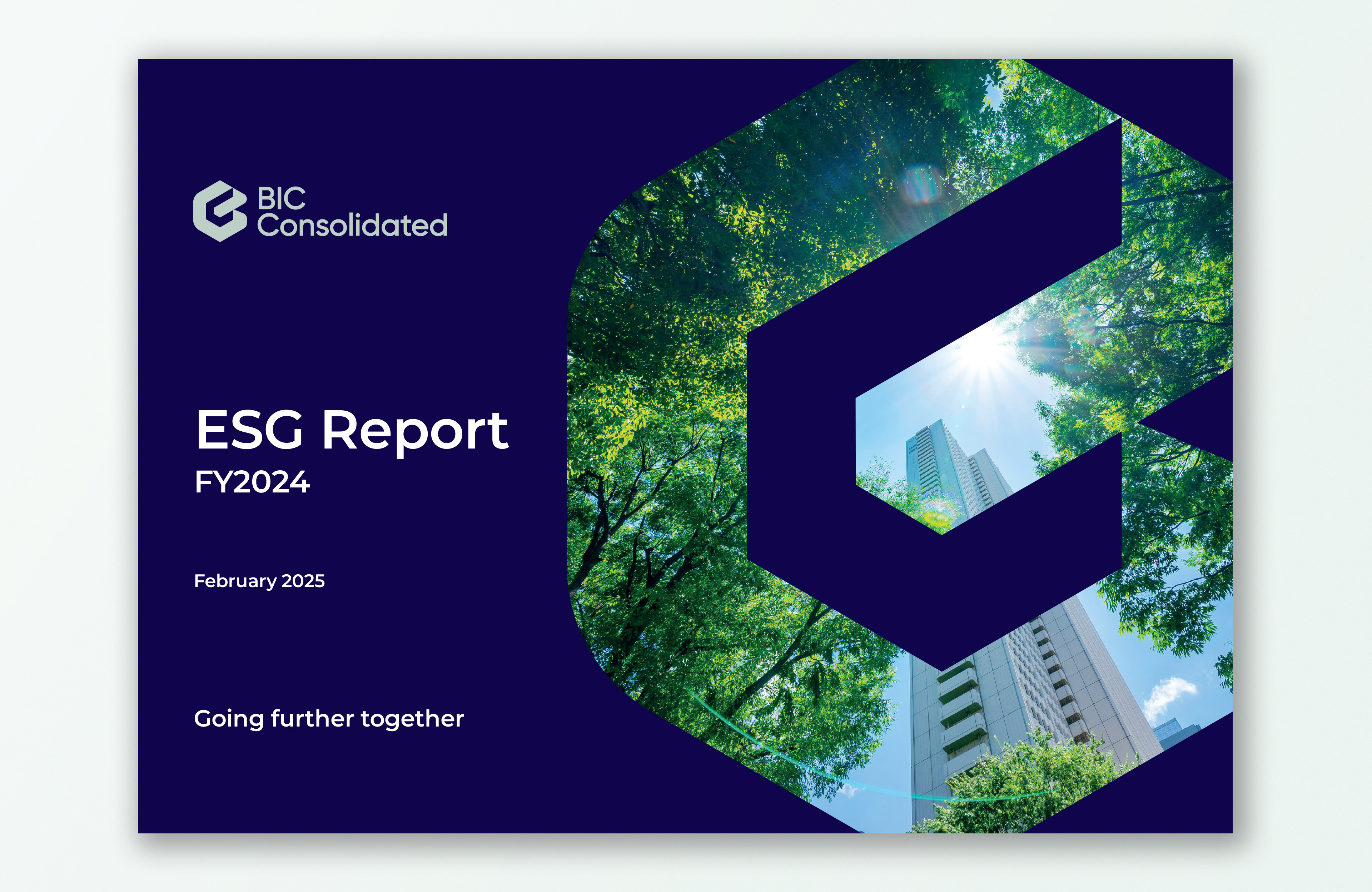 BIC Consolidated

ESG Report
FY2024

February 2025

Going further together